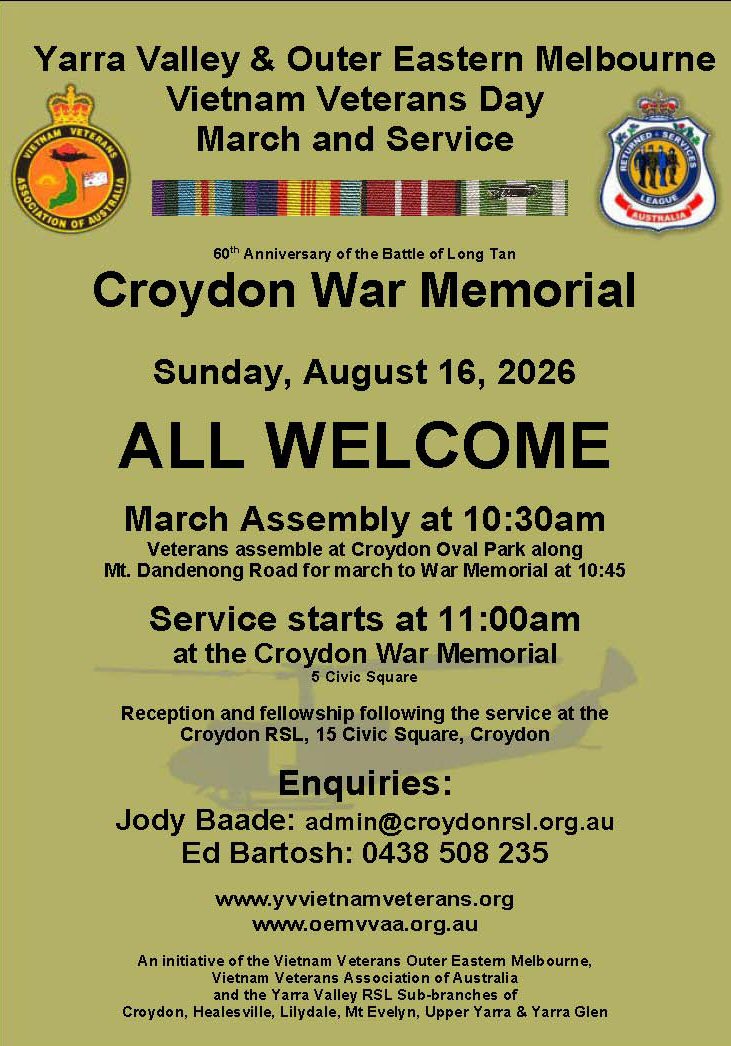 Yarra Valley & Outer Eastern Melbourne
Vietnam Veterans Day
March and Service

VIETNAM VETERANS ASSOCIATION OF AUSTRALIA

RETURNED SERVICES LEAGUE AUSTRALIA

60$^{th}$ Anniversary of the Battle of Long Tan

Croydon War Memorial

Sunday, August 16, 2026

ALL WELCOME

March Assembly at 10:30am
Veterans assemble at Croydon Oval Park along Mt. Dandenong Road for march to War Memorial at 10:45

Service starts at 11:00am
at the Croydon War Memorial
5 Civic Square

Reception and fellowship following the service at the Croydon RSL, 15 Civic Square, Croydon

Enquiries:
Jody Baade: admin@croydonrsl.org.au
Ed Bartosh: 0438 508 235

www.yvvietnamveterans.org
www.oemvvaa.org.au

An initiative of the Vietnam Veterans Outer Eastern Melbourne, Vietnam Veterans Association of Australia and the Yarra Valley RSL Sub-branches of Croydon, Healesville, Lilydale, Mt Evelyn, Upper Yarra & Yarra Glen